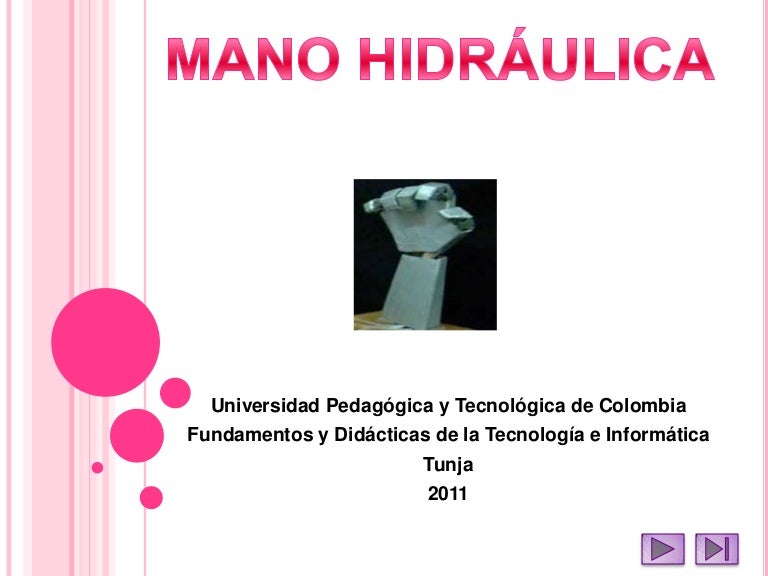 MANO HIDRÁULICA

Universidad Pedagógica y Tecnológica de Colombia
Fundamentos y Didácticas de la Tecnología e Informática
Tunja
2011